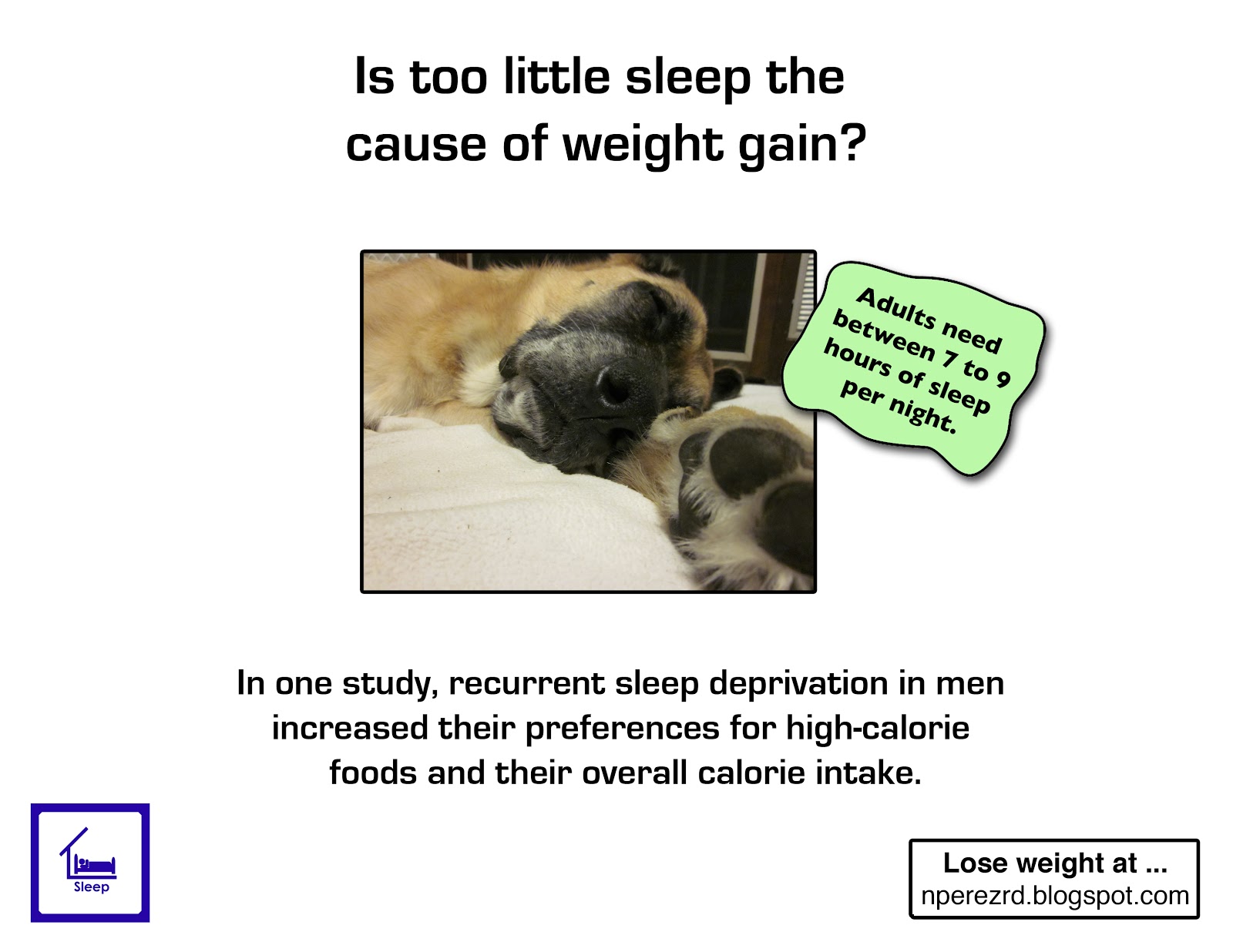 Is too little sleep the cause of weight gain?

Adults need between 7 to 9 hours of sleep per night.

In one study, recurrent sleep deprivation in men increased their preferences for high-calorie foods and their overall calorie intake.

Sleep

Lose weight at ...
nperezrd.blogspot.com